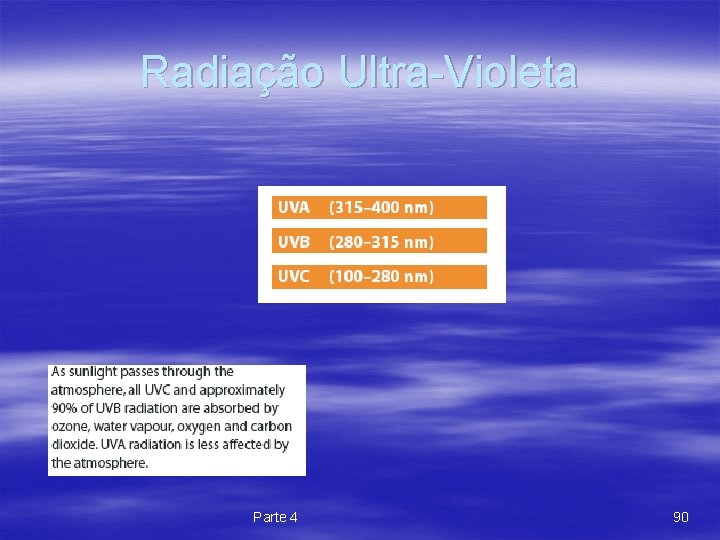 Radiação Ultra-Violeta

UVA (315–400 nm)
UVB (280–315 nm)
UVC (100–280 nm)

As sunlight passes through the atmosphere, all UVC and approximately 90% of UVB radiation are absorbed by ozone, water vapour, oxygen and carbon dioxide. UVA radiation is less affected by the atmosphere.

Parte 4

90